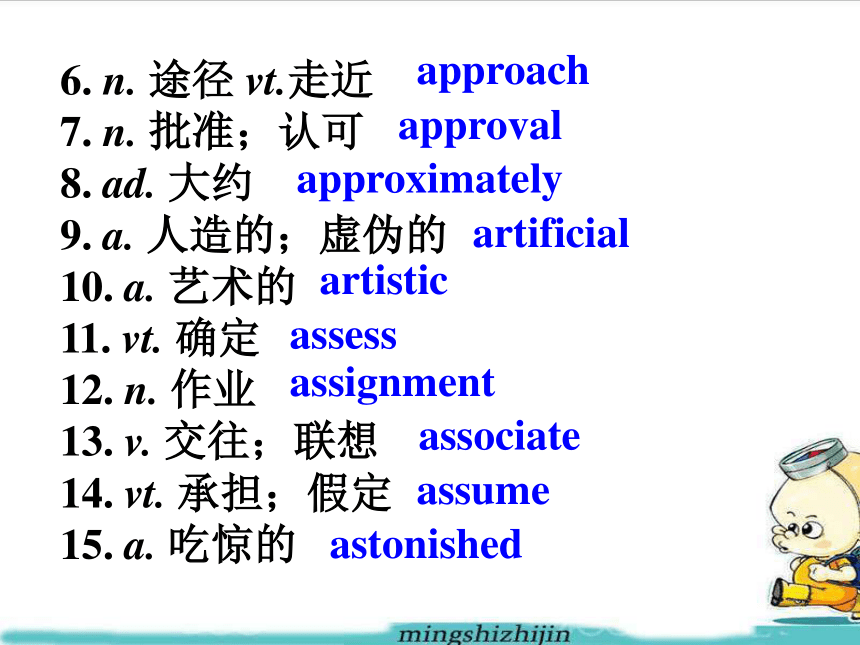 6. n. 途径 vt.走近 approach
7. n. 批准；认可 approval
8. ad. 大约 approximately
9. a. 人造的；虚伪的 artificial
10. a. 艺术的 artistic
11. vt. 确定 assess
12. n. 作业 assignment
13. v. 交往；联想 associate
14. vt. 承担；假定 assume
15. a. 吃惊的 astonished

mingshizhijin